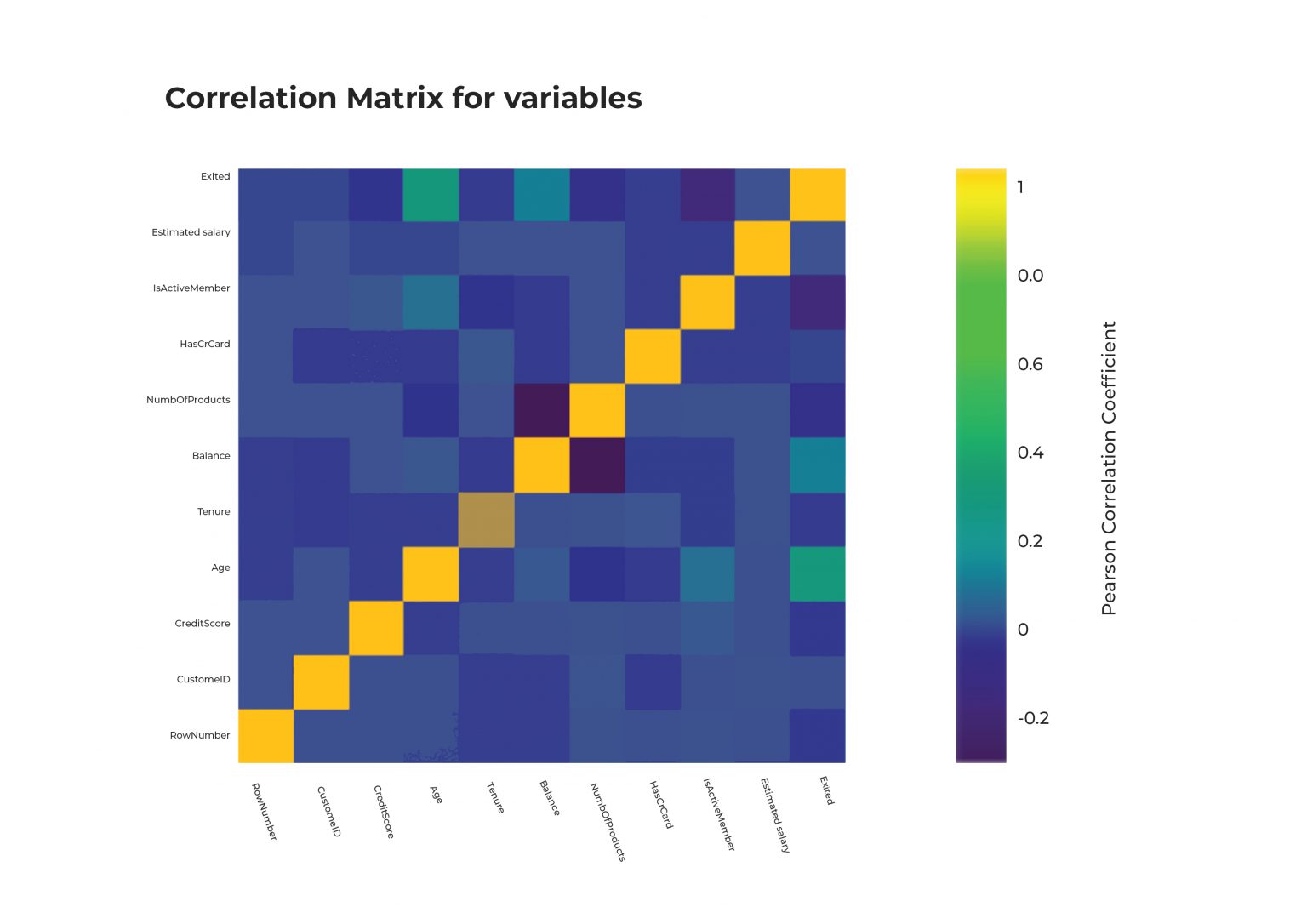 Correlation Matrix for variables

Exited
Estimated salary
IsActiveMember
HasCrCard
NumbOfProducts
Balance
Tenure
Age
CreditScore
CustomeID
RowNumber

RowNumber
CustomeID
CreditScore
Age
Tenure
Balance
NumbOfProducts
HasCrCard
IsActiveMember
Estimated salary
Exited

1
0.0
0.6
0.4
0.2
0
-0.2

Pearson Correlation Coefficient